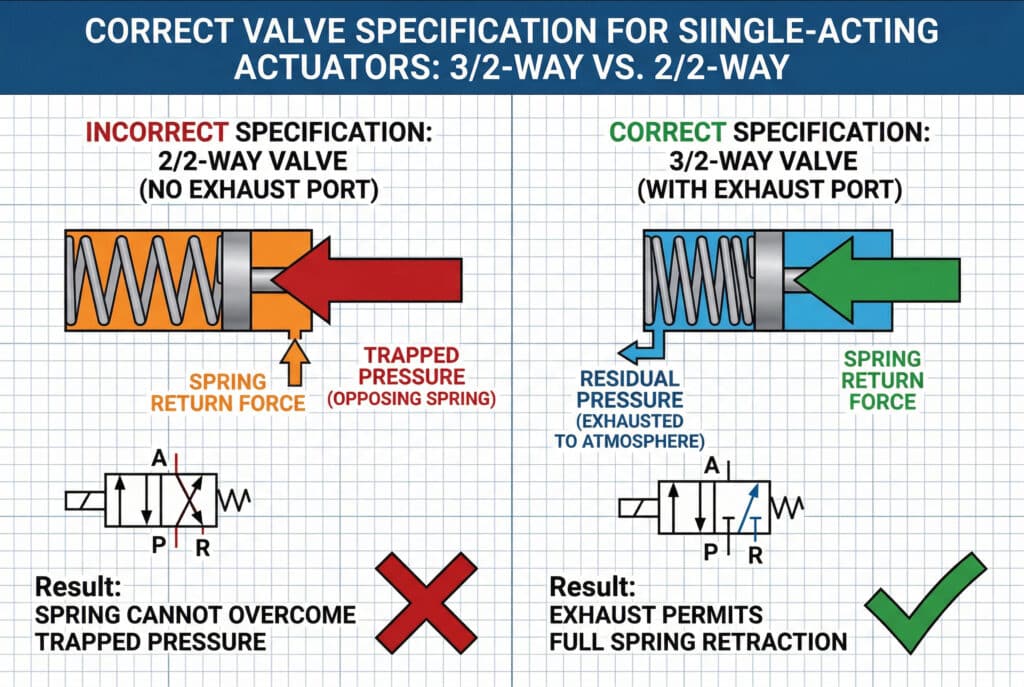 CORRECT VALVE SPECIFICATION FOR SIINGLE-ACTING ACTUATORS: 3/2-WAY VS. 2/2-WAY

INCORRECT SPECIFICATION: 2/2-WAY VALVE (NO EXHAUST PORT)

SPRING RETURN FORCE

TRAPPED PRESSURE (OPPOSING SPRING)

A

P

R

Result:
SPRING CANNOT OVERCOME TRAPPED PRESSURE

CORRECT SPECIFICATION: 3/2-WAY VALVE (WITH EXHAUST PORT)

RESIDUAL PRESSURE (EXHAUSTED TO ATMOSPHERE)

SPRING RETURN FORCE

A

P

R

Result:
EXHAUST PERMITS FULL SPRING RETRACTION